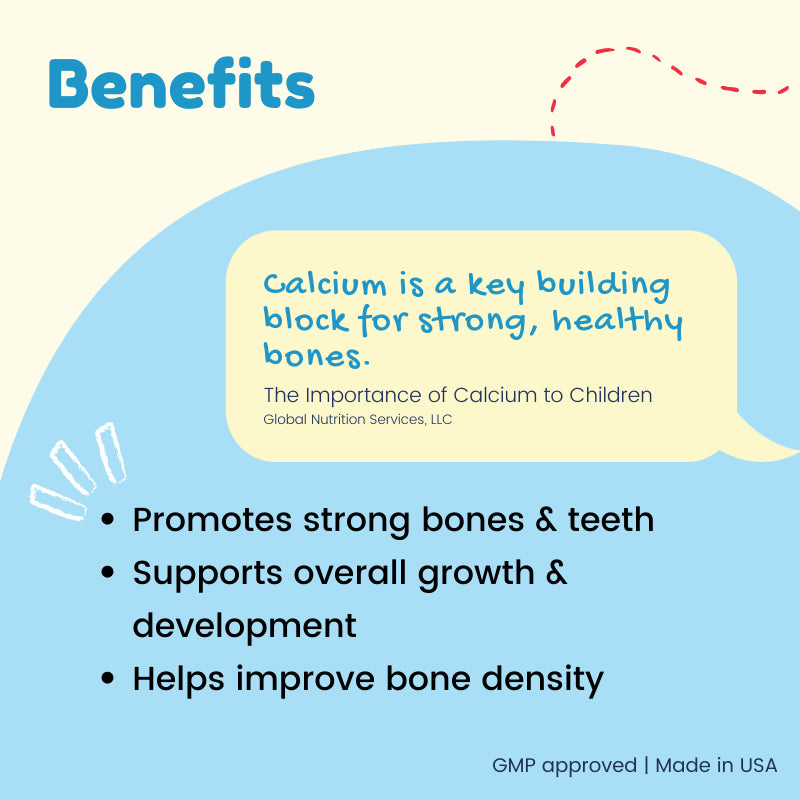 Benefits

Calcium is a key building block for strong, healthy bones.

The Importance of Calcium to Children
Global Nutrition Services, LLC

• Promotes strong bones & teeth
• Supports overall growth & development
• Helps improve bone density

GMP approved | Made in USA